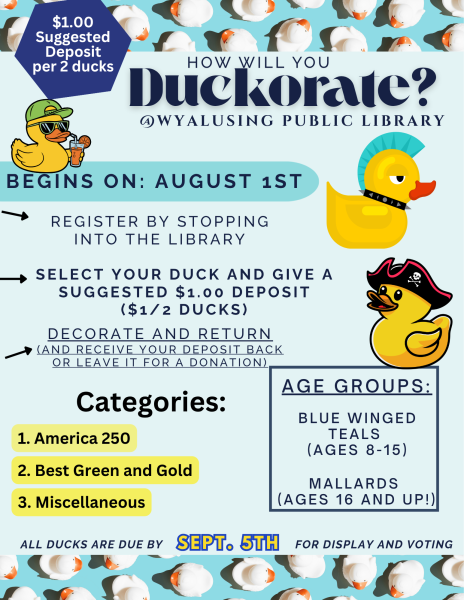 $1.00 Suggested Deposit per 2 ducks

HOW WILL YOU
Duckorate?
@WYALUSING PUBLIC LIBRARY

BEGINS ON: AUGUST 1ST

REGISTER BY STOPPING INTO THE LIBRARY

SELECT YOUR DUCK AND GIVE A SUGGESTED $1.00 DEPOSIT ($1/2 DUCKS)

DECORATE AND RETURN
(AND RECEIVE YOUR DEPOSIT BACK OR LEAVE IT FOR A DONATION)

Categories:

1. America 250

2. Best Green and Gold

3. Miscellaneous

AGE GROUPS:

BLUE WINGED TEALS (AGES 8-15)

MALLARDS (AGES 16 AND UP!)

ALL DUCKS ARE DUE BY SEPT. 5TH FOR DISPLAY AND VOTING